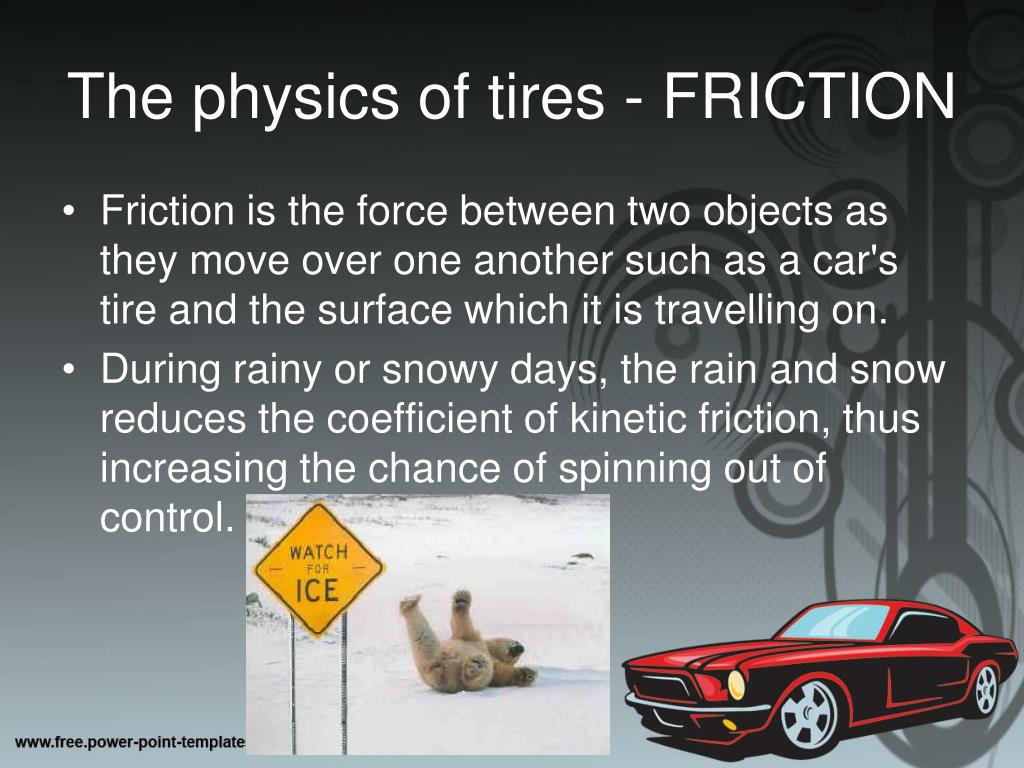 The physics of tires - FRICTION

• Friction is the force between two objects as they move over one another such as a car's tire and the surface which it is travelling on.
• During rainy or snowy days, the rain and snow reduces the coefficient of kinetic friction, thus increasing the chance of spinning out of control.

WATCH FOR ICE

www.free.power-point-template